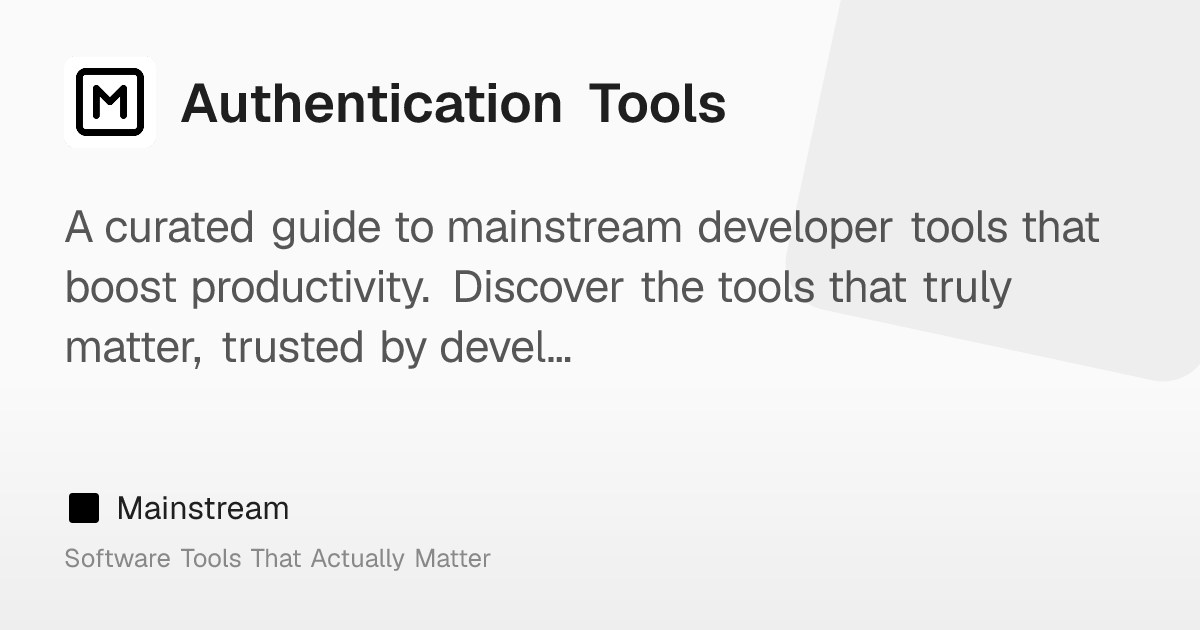 M Authentication Tools

A curated guide to mainstream developer tools that boost productivity. Discover the tools that truly matter, trusted by devel...

Mainstream

Software Tools That Actually Matter